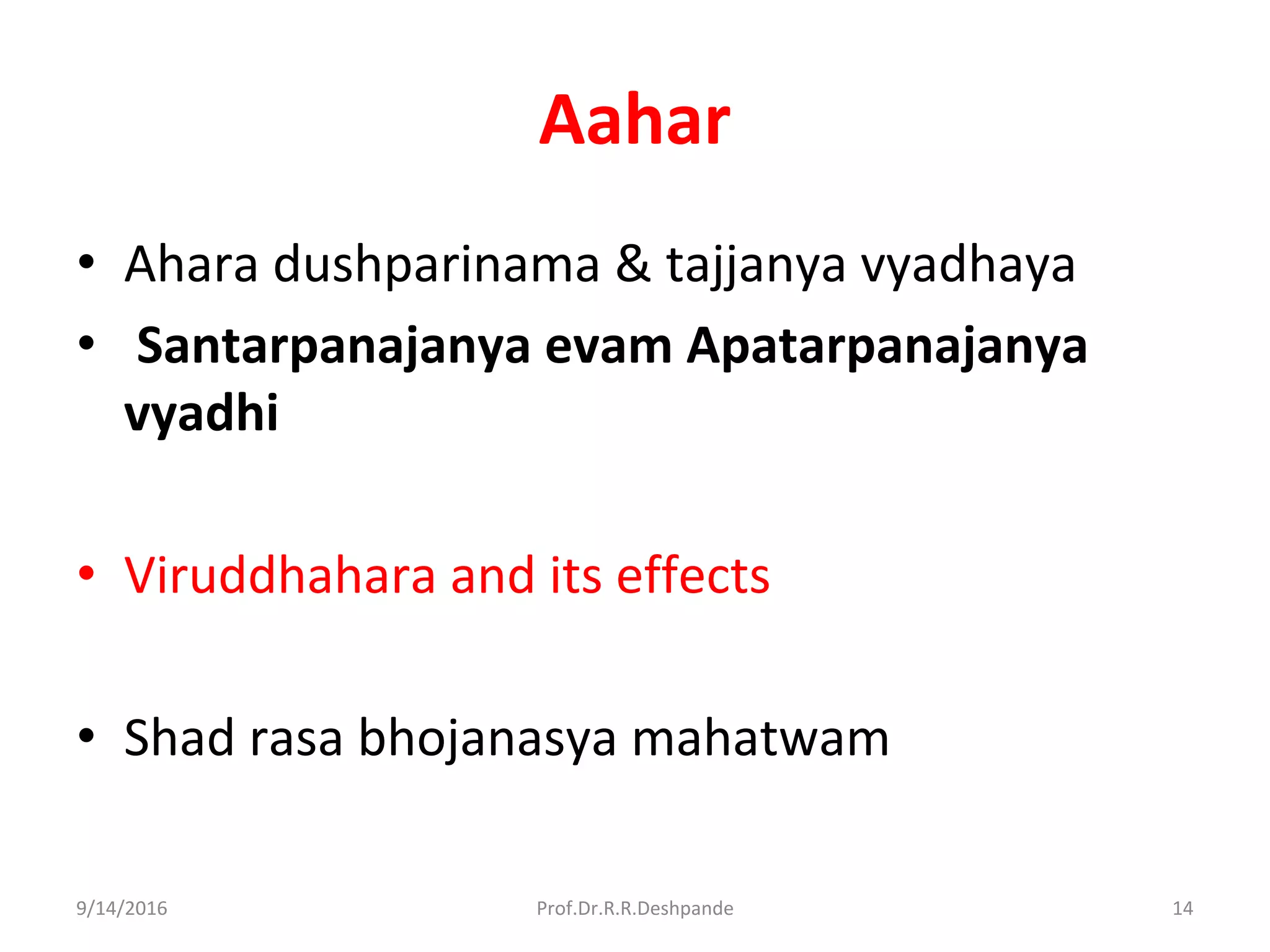 Aahar

• Ahara dushparinama & tajjanya vyadhaya
• Santarpanajanya evam Apatarpanajanya vyadhi

• Viruddhahara and its effects

• Shad rasa bhojanasya mahatwam

9/14/2016
Prof.Dr.R.R.Deshpande
14